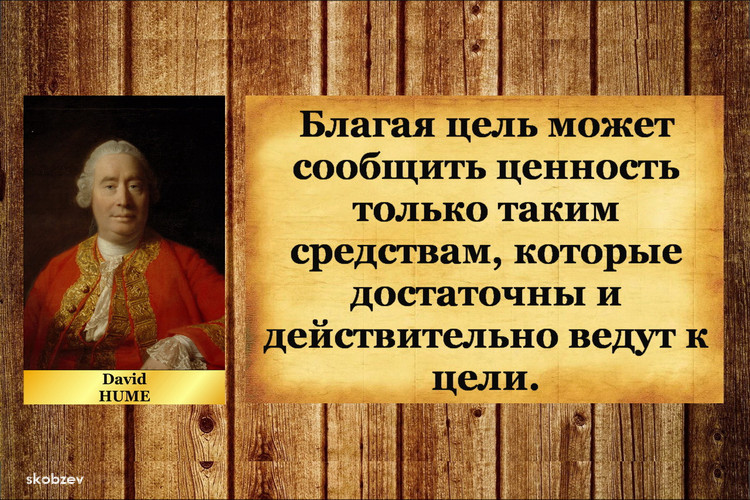 David
HUME

Благая цель может сообщить ценность только таким средствам, которые достаточны и действительно ведут к цели.

skobzev